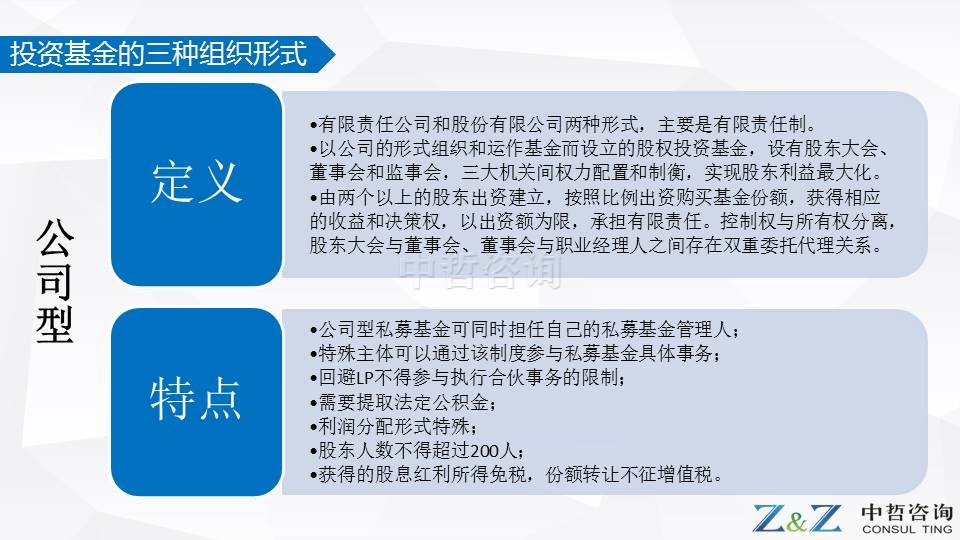 投资基金的三种组织形式

公司型

定义

•有限责任公司和股份有限公司两种形式，主要是有限责任制。
•以公司的形式组织和运作基金而设立的股权投资基金，设有股东大会、董事会和监事会，三大机关间权力配置和制衡，实现股东利益最大化。
•由两个以上的股东出资建立，按照比例出资购买基金份额，获得相应的收益和决策权，以出资额为限，承担有限责任。控制权与所有权分离，股东大会与董事会、董事会与职业经理人之间存在双重委托代理关系。

中哲咨询

特点

•公司型私募基金可同时担任自己的私募基金管理人；
•特殊主体可以通过该制度参与私募基金具体事务；
•回避LP不得参与执行合伙事务的限制；
•需要提取法定公积金；
•利润分配形式特殊；
•股东人数不得超过200人；
•获得的股息红利所得免税，份额转让不征增值税。

Z&Z 中哲咨询 CONSUL TING